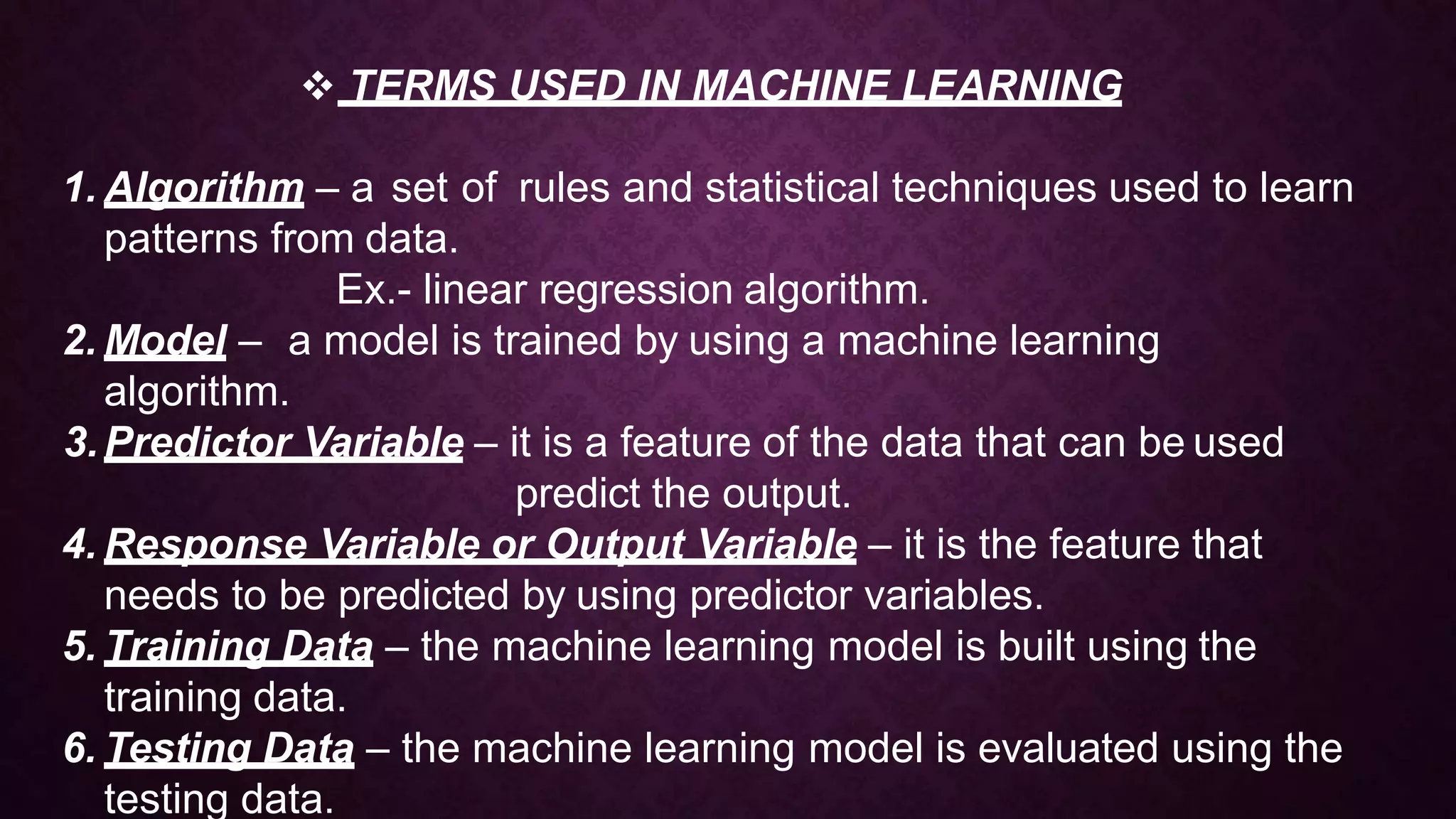 ❖ TERMS USED IN MACHINE LEARNING

1. Algorithm – a set of rules and statistical techniques used to learn patterns from data.
Ex.- linear regression algorithm.
2. Model – a model is trained by using a machine learning algorithm.
3. Predictor Variable – it is a feature of the data that can be used predict the output.
4. Response Variable or Output Variable – it is the feature that needs to be predicted by using predictor variables.
5. Training Data – the machine learning model is built using the training data.
6. Testing Data – the machine learning model is evaluated using the testing data.